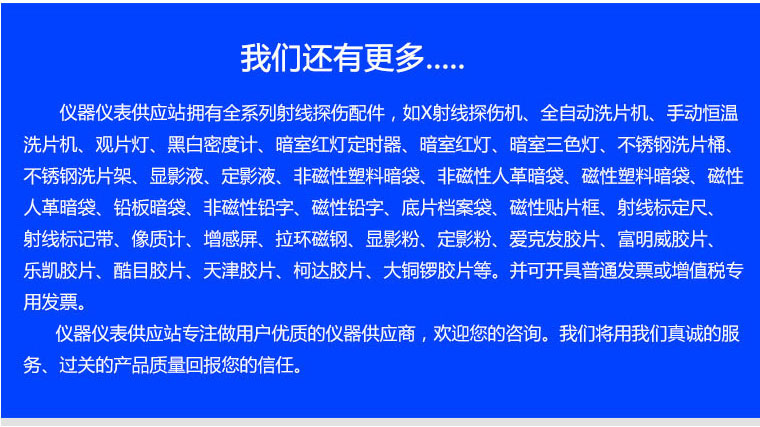 我们还有更多.....

仪器仪表供应站拥有全系列射线探伤配件，如X射线探伤机、全自动洗片机、手动恒温洗片机、观片灯、黑白密度计、暗室红灯定时器、暗室红灯、暗室三色灯、不锈钢洗片桶、不锈钢洗片架、显影液、定影液、非磁性塑料暗袋、非磁性人革暗袋、磁性塑料暗袋、磁性人革暗袋、铅板暗袋、非磁性铅字、磁性铅字、底片档案袋、磁性贴片框、射线标定尺、射线标记带、像质计、增感屏、拉环磁钢、显影粉、定影粉、爱克发胶片、富明威胶片、乐凯胶片、酷目胶片、天津胶片、柯达胶片、大铜锣胶片等。并可开具普通发票或增值税专用发票。

仪器仪表供应站专注做用户优质的仪器供应商，欢迎您的咨询。我们将用我们真诚的服务、过关的产品质量回报您的信任。